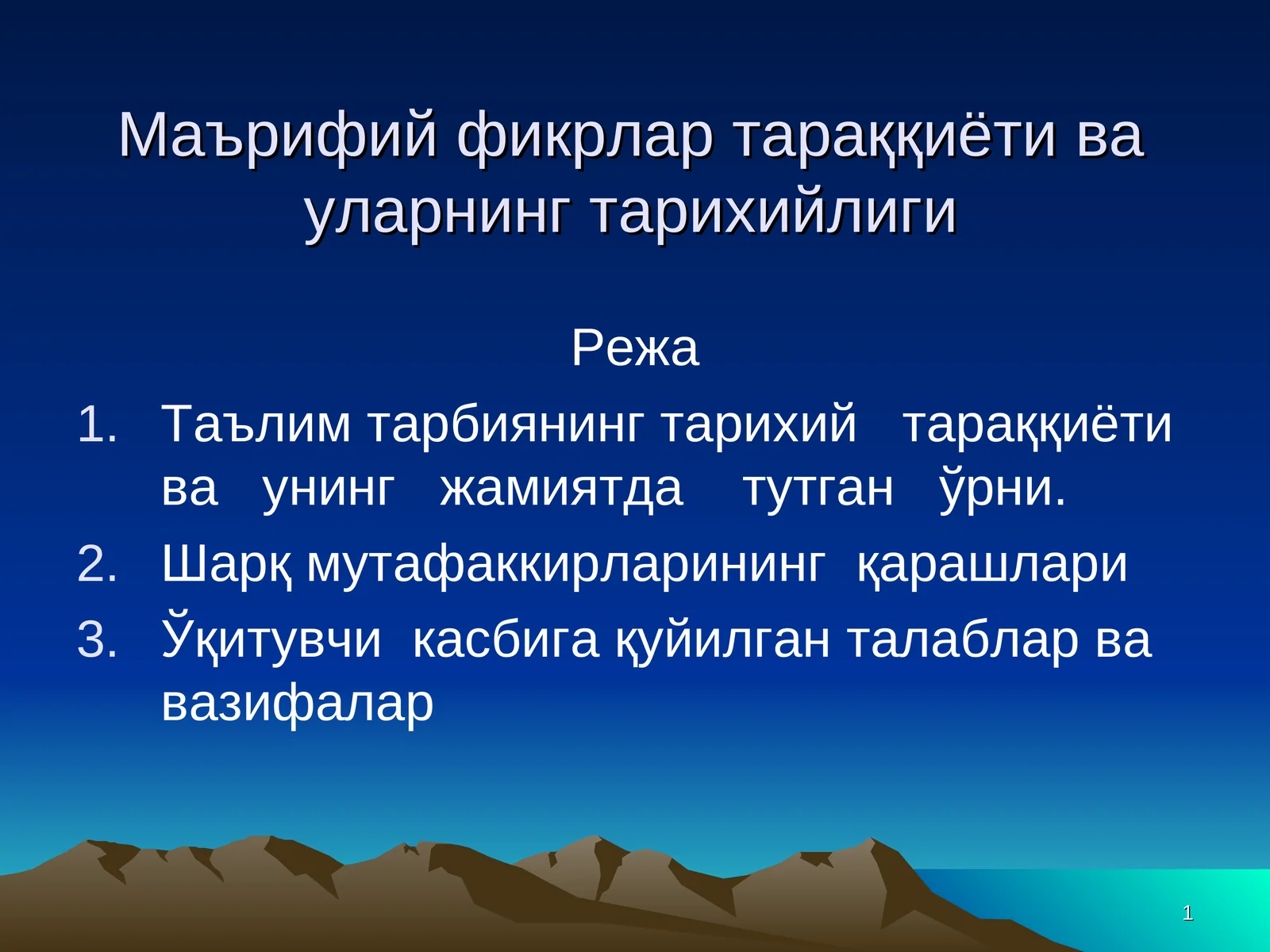 Маърифий фикрлар тараққиёти ва уларнинг тарихийлиги

Режа

1. Таълим тарбиянинг тарихий тараққиёти ва унинг жамиятда тутган ўрни.
2. Шарқ мутафаккирларининг қарашлари
3. Ўқитувчи касбига қуйилган талаблар ва вазифалар

1